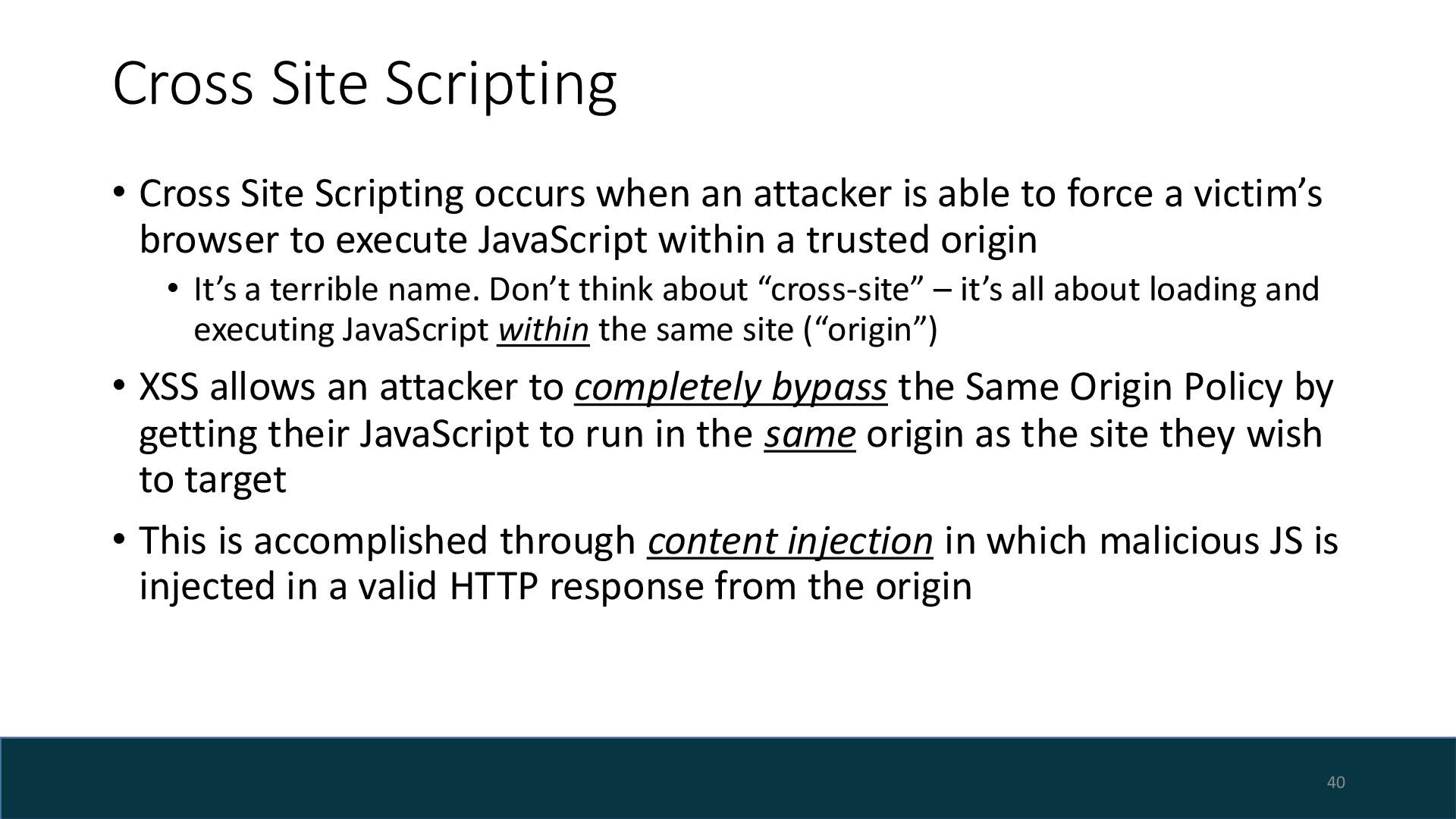 Cross Site Scripting

• Cross Site Scripting occurs when an attacker is able to force a victim’s browser to execute JavaScript within a trusted origin
  • It’s a terrible name. Don’t think about “cross-site” – it’s all about loading and executing JavaScript within the same site (“origin”)

• XSS allows an attacker to completely bypass the Same Origin Policy by getting their JavaScript to run in the same origin as the site they wish to target

• This is accomplished through content injection in which malicious JS is injected in a valid HTTP response from the origin

40